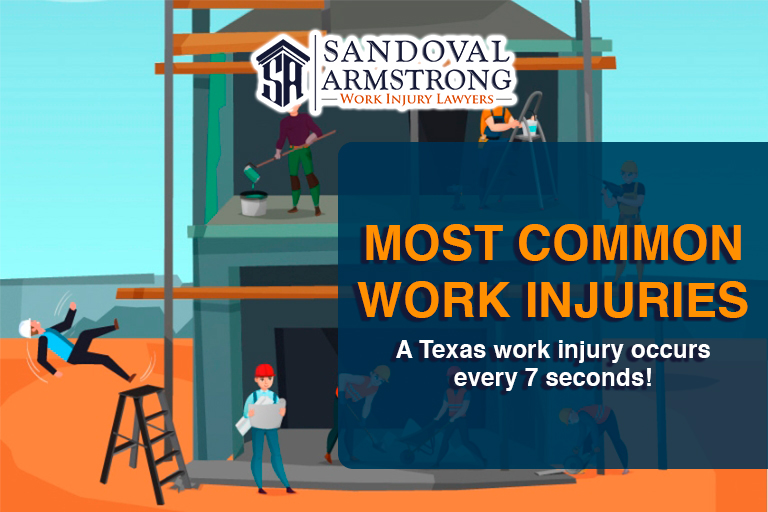 SA
SANDOVAL
ARMSTRONG
WORK INJURY LAWYERS

MOST COMMON WORK INJURIES

A Texas work injury occurs every 7 seconds!